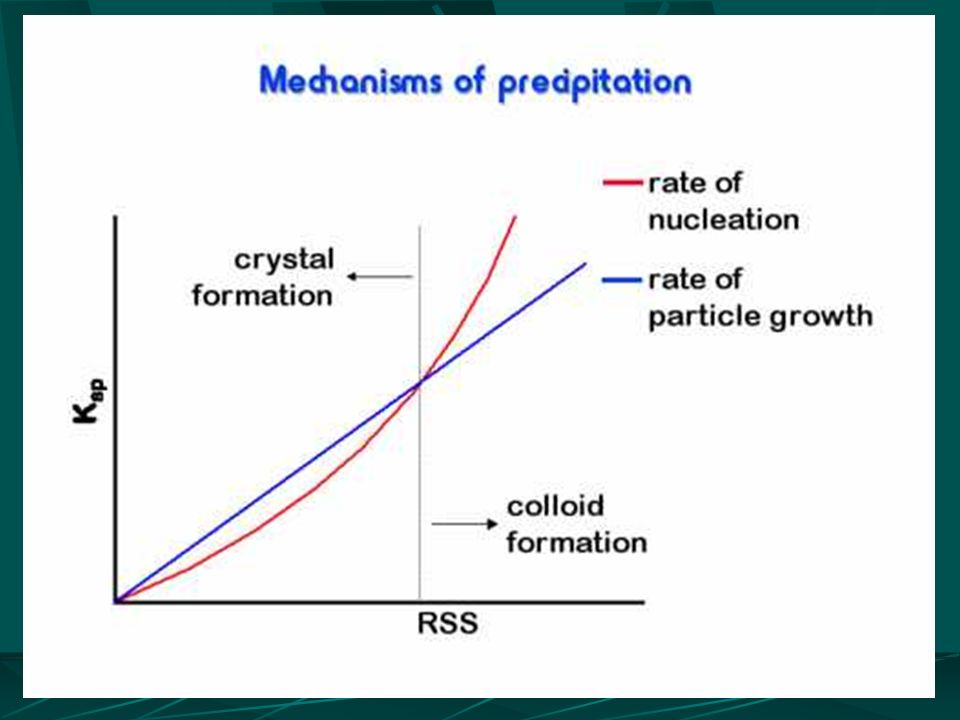 Mechanisms of precipitation

rate of nucleation

rate of particle growth

crystal formation

$K_{sp}$

colloid formation

RSS